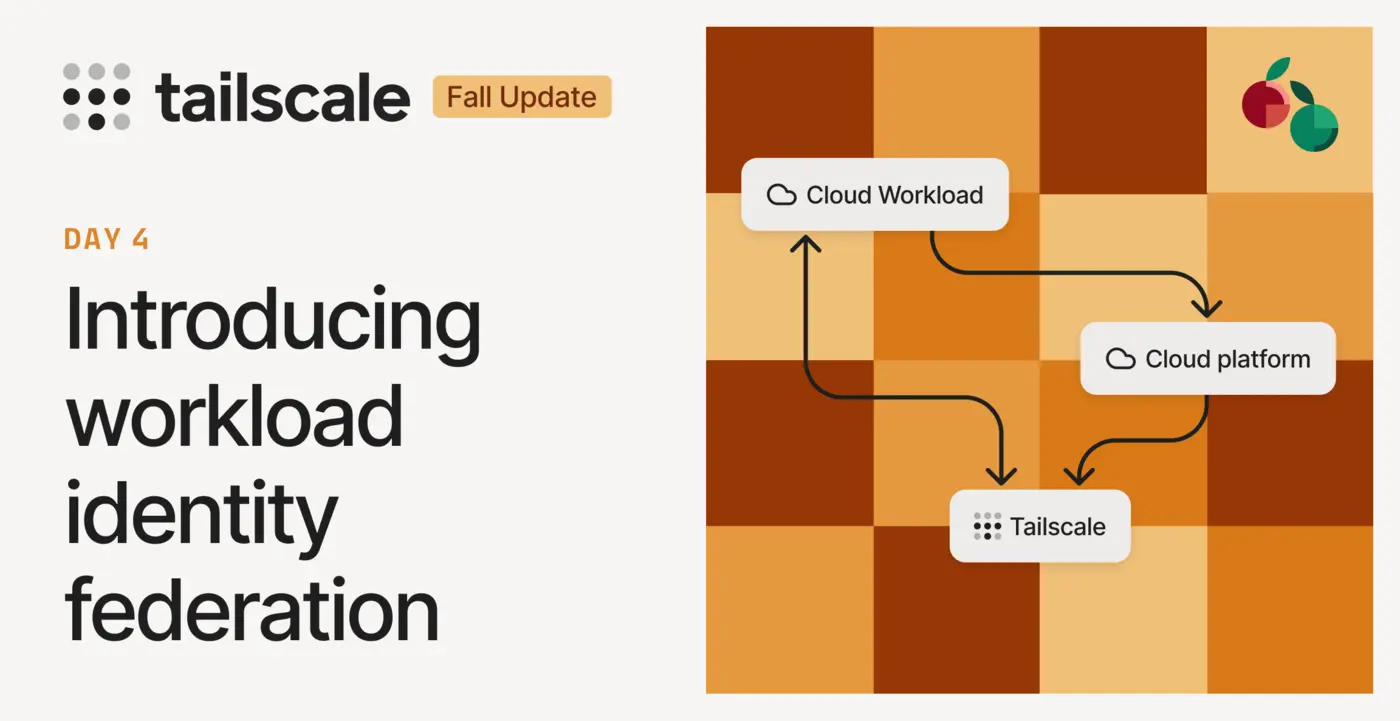 tailscale Fall Update

DAY 4

Introducing workload identity federation

Cloud Workload

Cloud platform

Tailscale